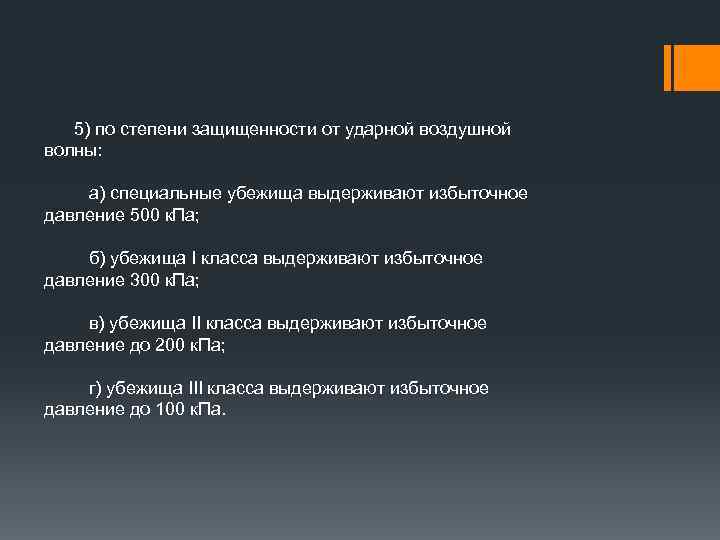 5) по степени защищенности от ударной воздушной волны:

а) специальные убежища выдерживают избыточное давление 500 кПа;

б) убежища I класса выдерживают избыточное давление 300 кПа;

в) убежища II класса выдерживают избыточное давление до 200 кПа;

г) убежища III класса выдерживают избыточное давление до 100 кПа.